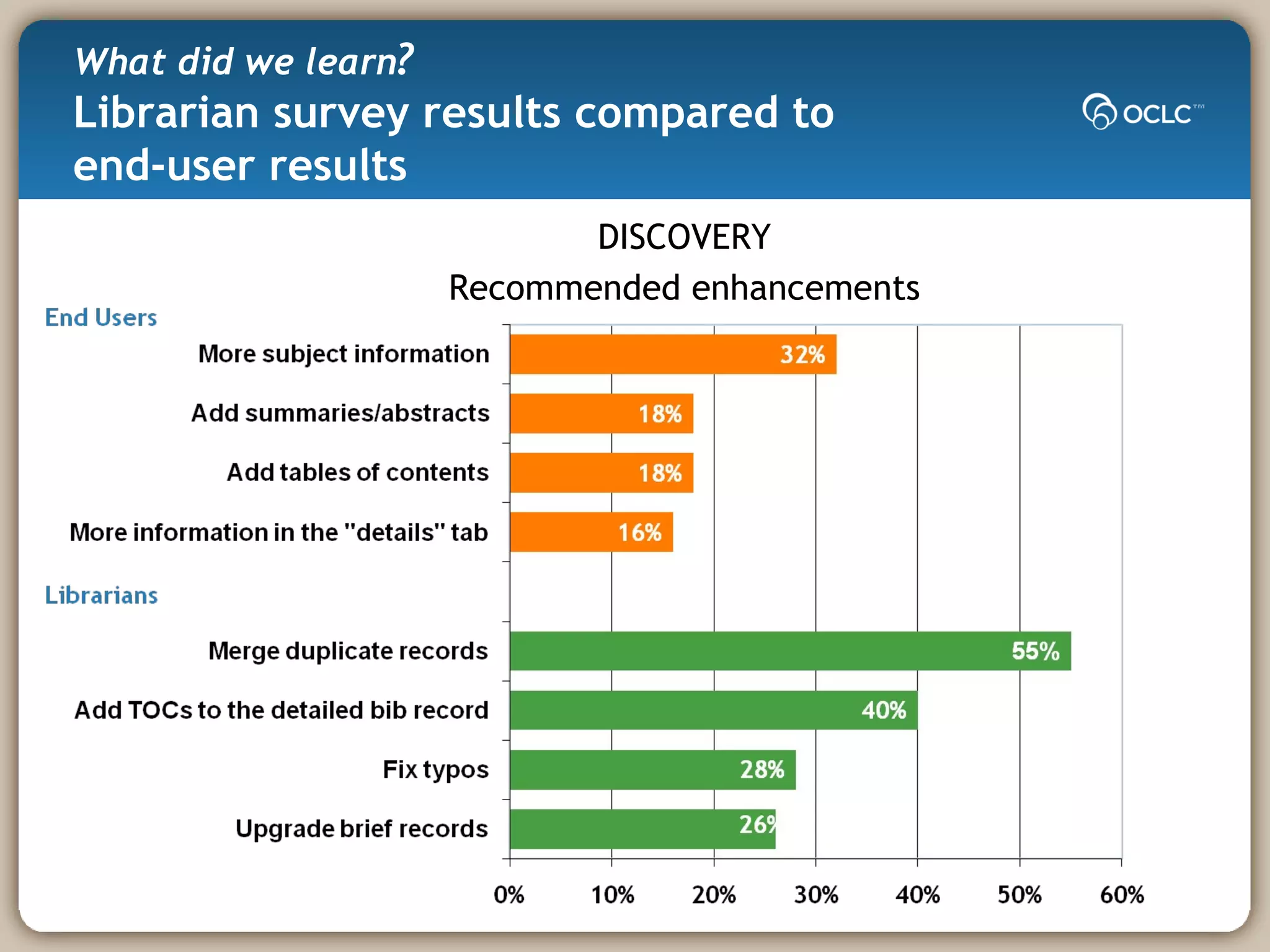 What did we learn?
Librarian survey results compared to end-user results

OCLC™

DISCOVERY
Recommended enhancements

End Users

More subject information 32%
Add summaries/abstracts 18%
Add tables of contents 18%
More information in the "details" tab 16%

Librarians

Merge duplicate records 55%
Add TOCs to the detailed bib record 40%
Fix typos 28%
Upgrade brief records 26%

0% 10% 20% 30% 40% 50% 60%